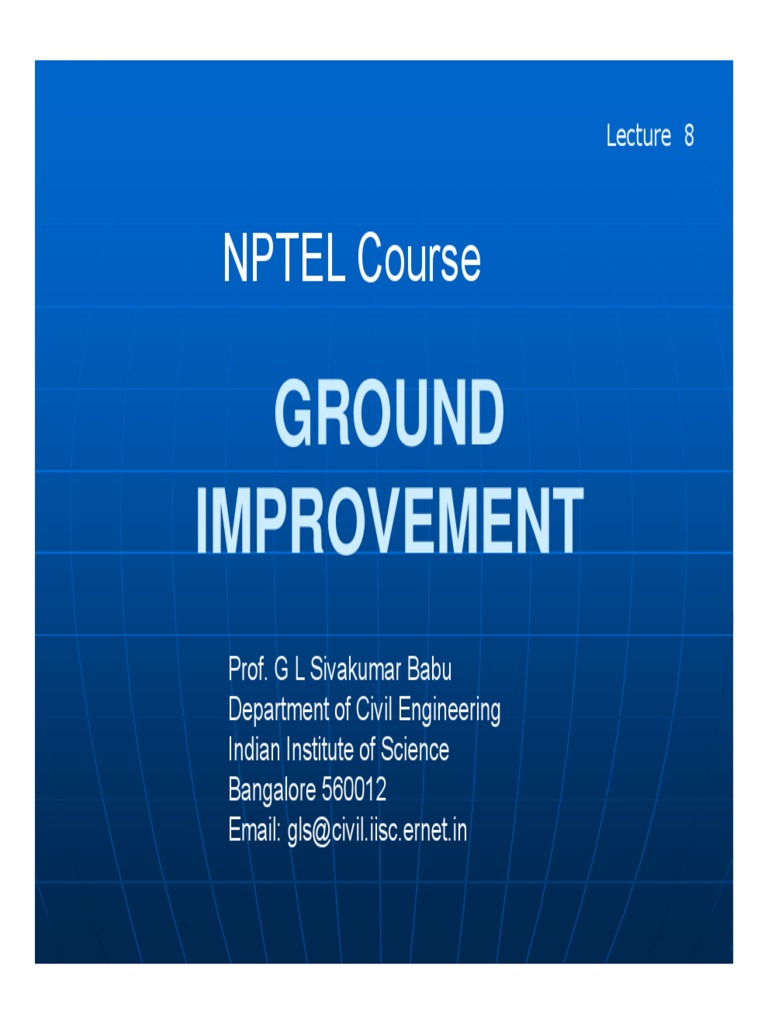 Lecture 8

NPTEL Course

GROUND IMPROVEMENT

Prof. G L Sivakumar Babu
Department of Civil Engineering
Indian Institute of Science
Bangalore 560012
Email: gls@civil.iisc.ernet.in